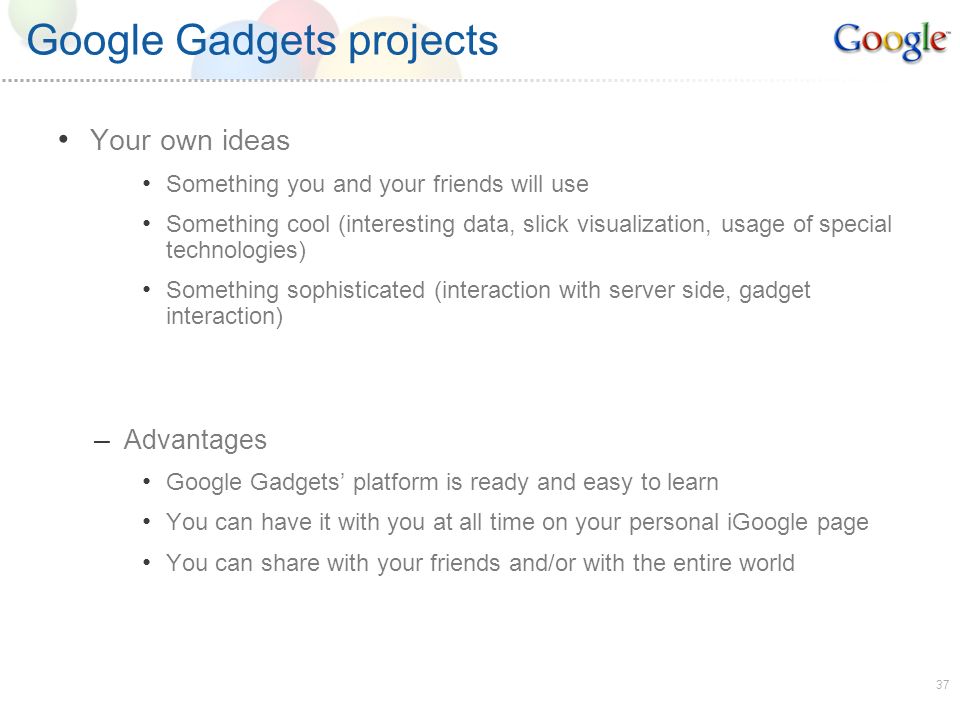 Google Gadgets projects

Google

• Your own ideas

• Something you and your friends will use

• Something cool (interesting data, slick visualization, usage of special technologies)

• Something sophisticated (interaction with server side, gadget interaction)

– Advantages

• Google Gadgets' platform is ready and easy to learn

• You can have it with you at all time on your personal iGoogle page

• You can share with your friends and/or with the entire world

37